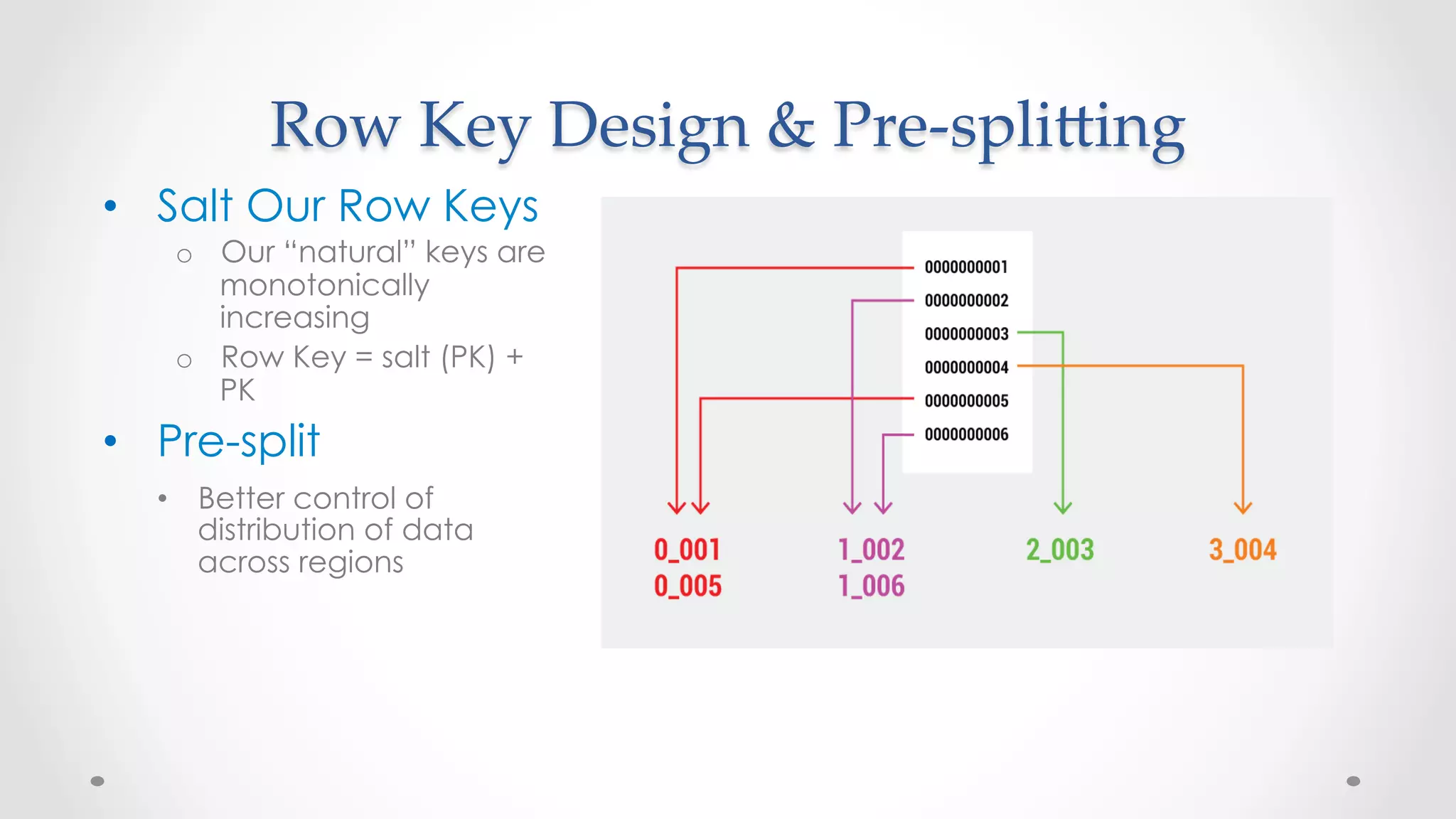 Row Key Design & Pre-splitting

• Salt Our Row Keys
  ○ Our “natural” keys are monotonically increasing
  ○ Row Key = salt (PK) + PK
• Pre-split
  • Better control of distribution of data across regions

0000000001
0000000002
0000000003
0000000004
0000000005
0000000006

0_001
0_005

1_002
1_006

2_003

3_004